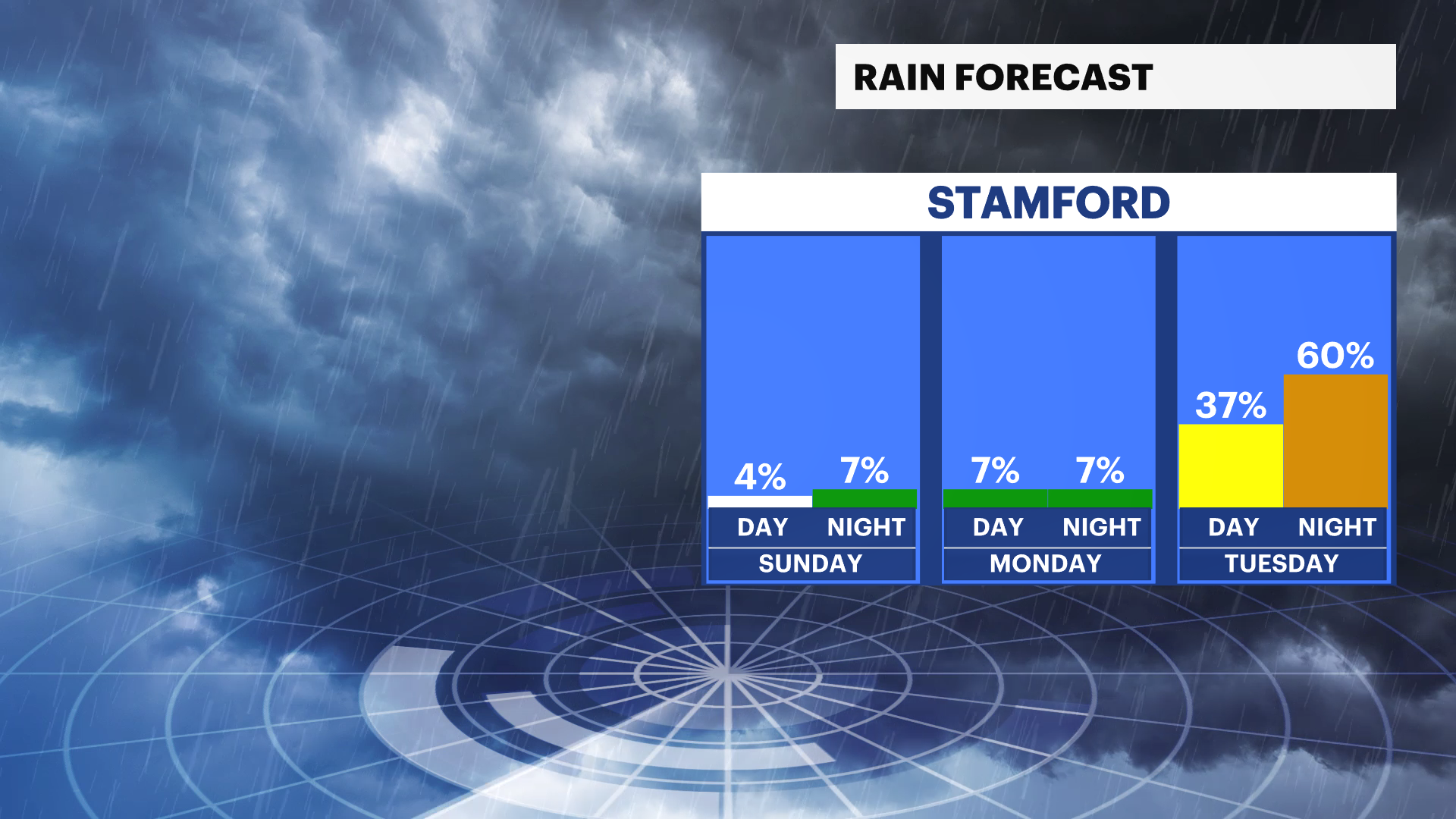 RAIN FORECAST

STAMFORD

4% 7%
DAY NIGHT
SUNDAY

7% 7%
DAY NIGHT
MONDAY

37% 60%
DAY NIGHT
TUESDAY